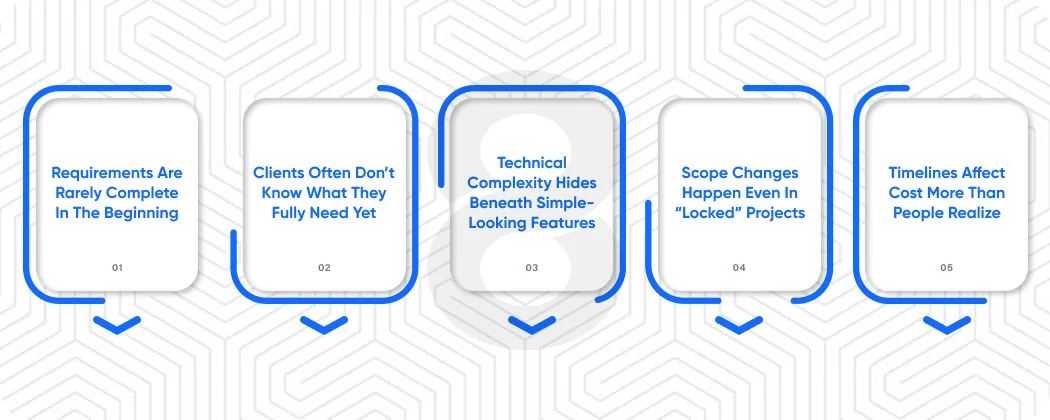 Requirements Are Rarely Complete In The Beginning

01

Clients Often Don't Know What They Fully Need Yet

02

Technical Complexity Hides Beneath Simple-Looking Features

03

Scope Changes Happen Even In "Locked" Projects

04

Timelines Affect Cost More Than People Realize

05